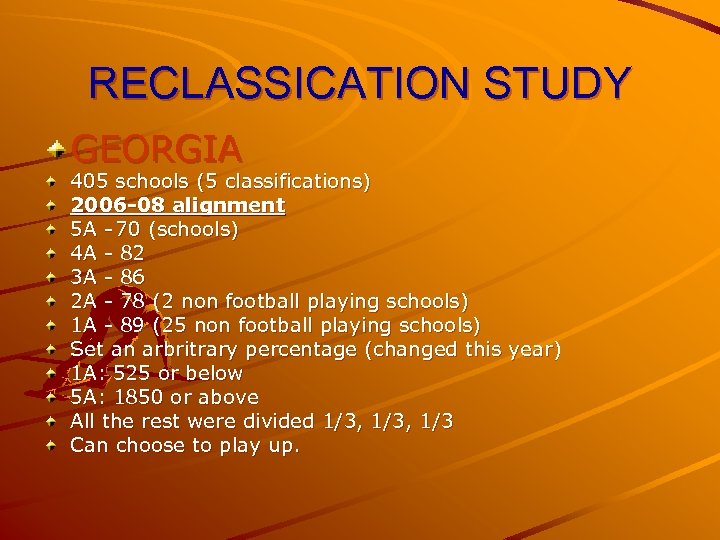 RECLASSICATION STUDY

GEORGIA

405 schools (5 classifications)

2006-08 alignment

5A -70 (schools)

4A - 82

3A - 86

2A - 78 (2 non football playing schools)

1A - 89 (25 non football playing schools)

Set an arbritrary percentage (changed this year)

1A: 525 or below

5A: 1850 or above

All the rest were divided 1/3, 1/3, 1/3

Can choose to play up.